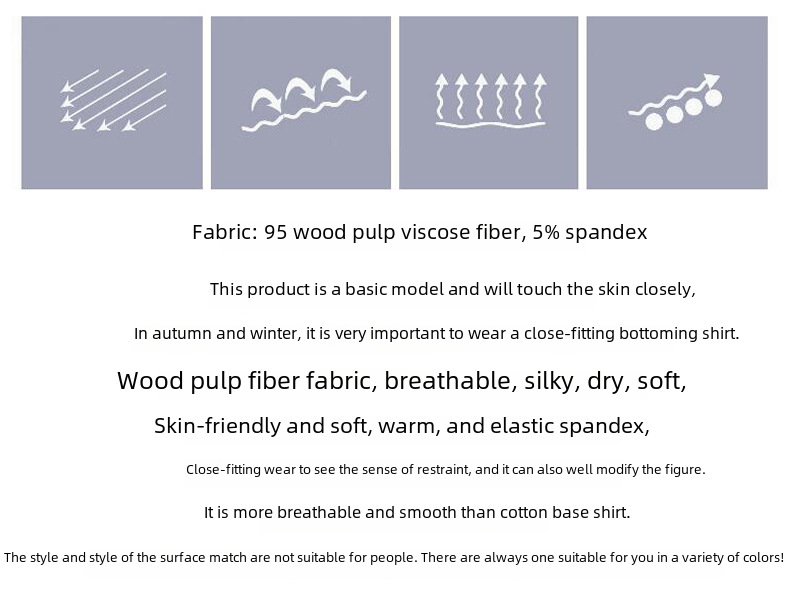 Fabric: 95 wood pulp viscose fiber, 5% spandex

This product is a basic model and will touch the skin closely,

In autumn and winter, it is very important to wear a close-fitting bottoming shirt.

Wood pulp fiber fabric, breathable, silky, dry, soft,

Skin-friendly and soft, warm, and elastic spandex,

Close-fitting wear to see the sense of restraint, and it can also well modify the figure.

It is more breathable and smooth than cotton base shirt.

The style and style of the surface match are not suitable for people. There are always one suitable for you in a variety of colors!